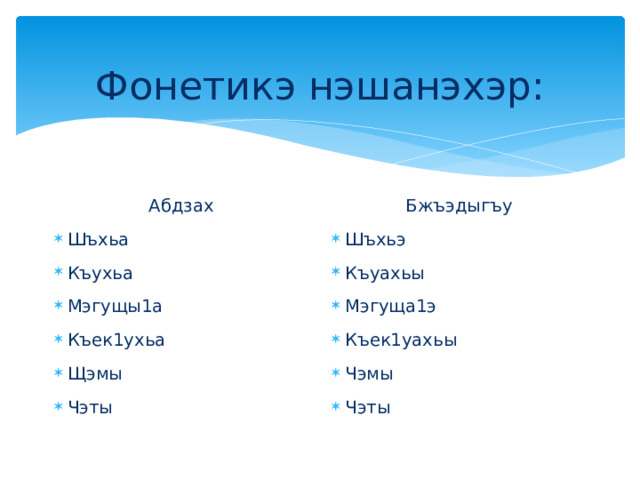 Фонетикэ нэшанэхэр:

Абдзах

Шъхьа

Къухьа

Мэгущы1а

Къек1ухьа

Щэмы

Чэты

Бжъэдыгъу

Шъхьэ

Къуахьы

Мэгуща1э

Къек1уахьы

Чэмы

Чэты